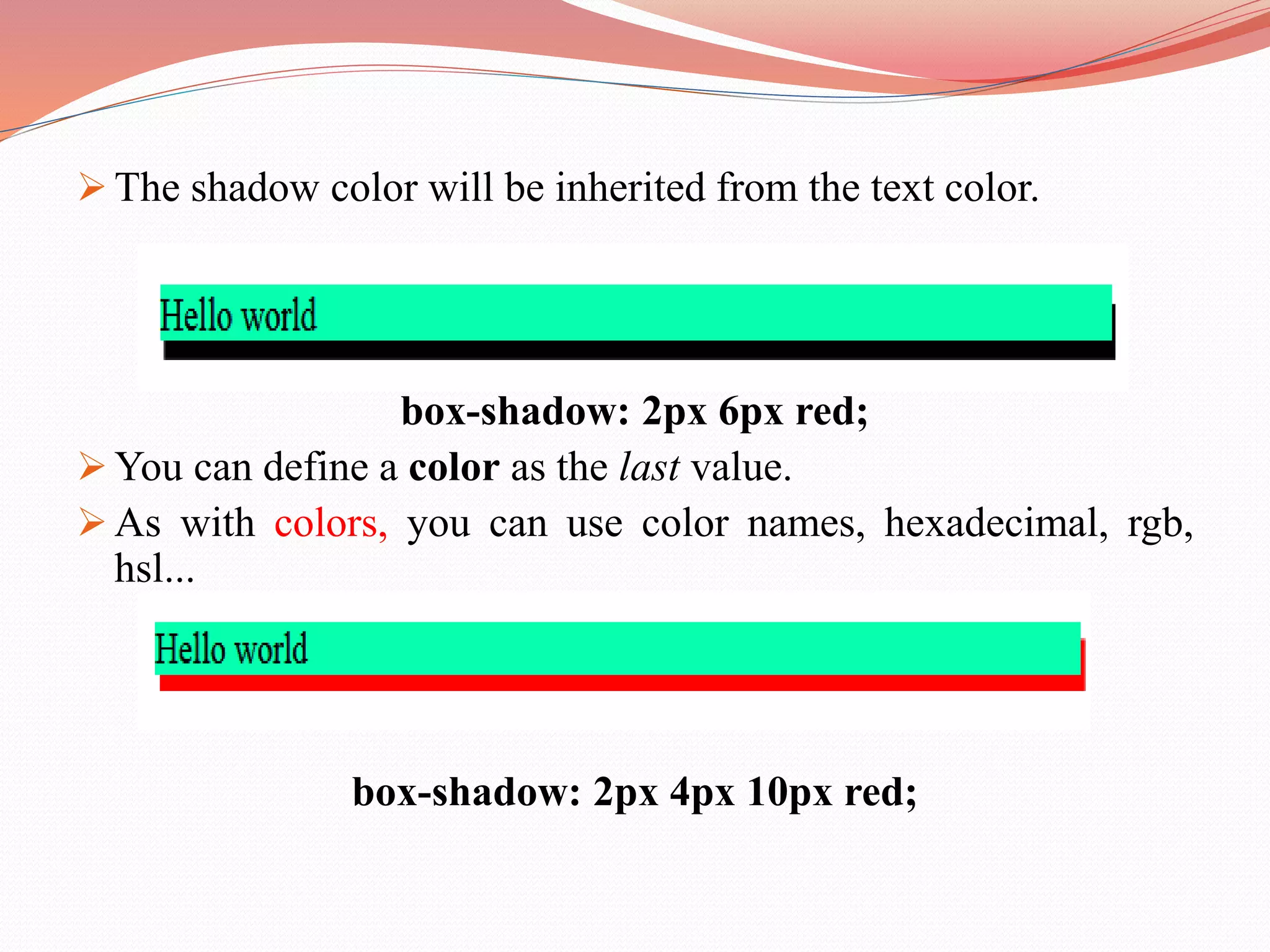 ➢ The shadow color will be inherited from the text color.

Hello world

box-shadow: 2px 6px red;

➢ You can define a color as the last value.

➢ As with colors, you can use color names, hexadecimal, rgb, hsl...

Hello world

box-shadow: 2px 4px 10px red;